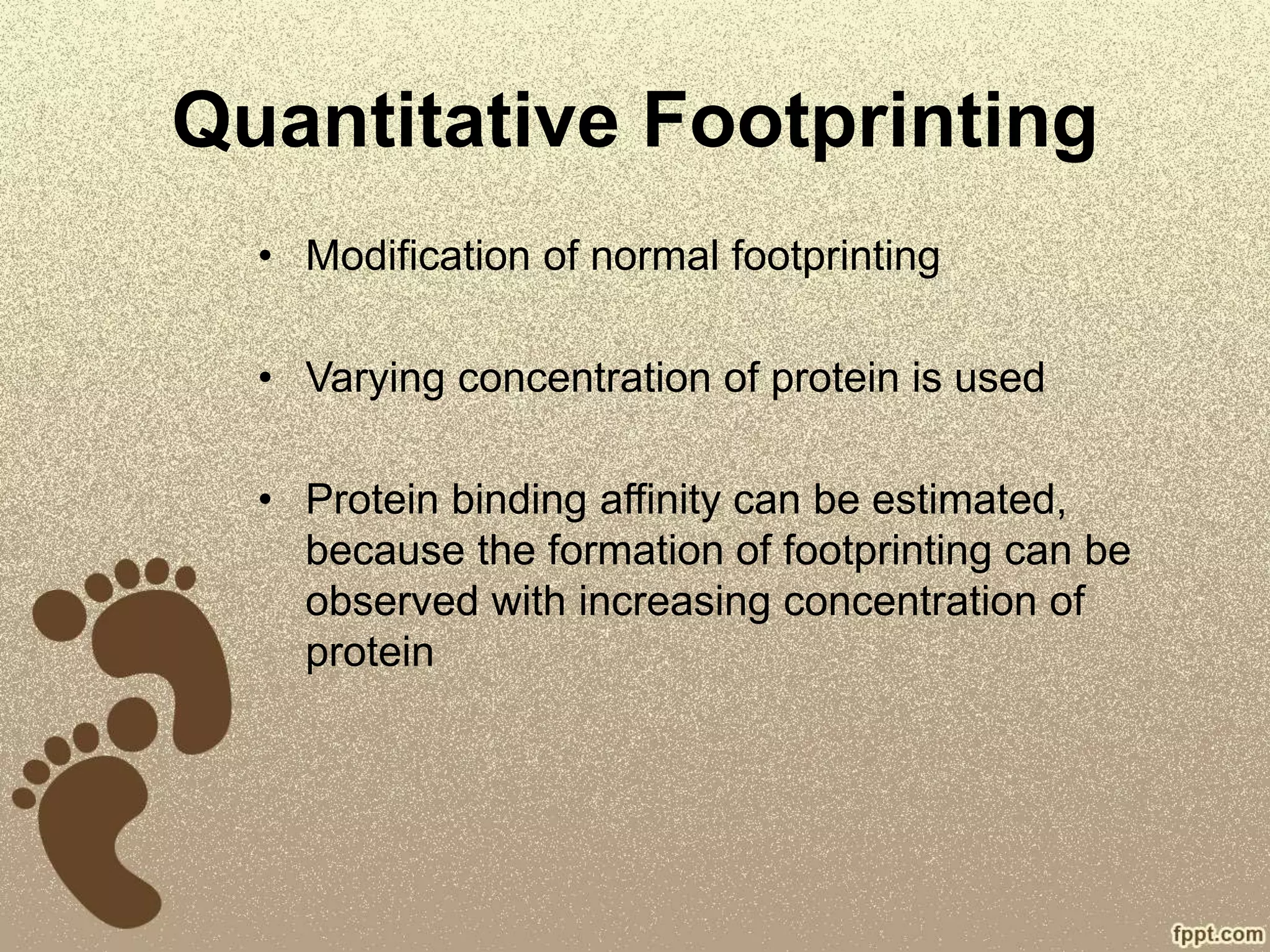 Quantitative Footprinting

• Modification of normal footprinting

• Varying concentration of protein is used

• Protein binding affinity can be estimated, because the formation of footprinting can be observed with increasing concentration of protein

fppt.com